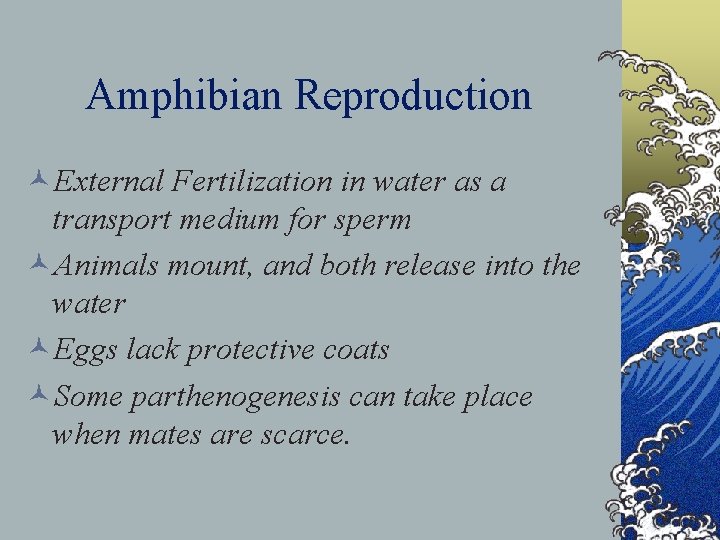 Amphibian Reproduction

External Fertilization in water as a transport medium for sperm

Animals mount, and both release into the water

Eggs lack protective coats

Some parthenogenesis can take place when mates are scarce.